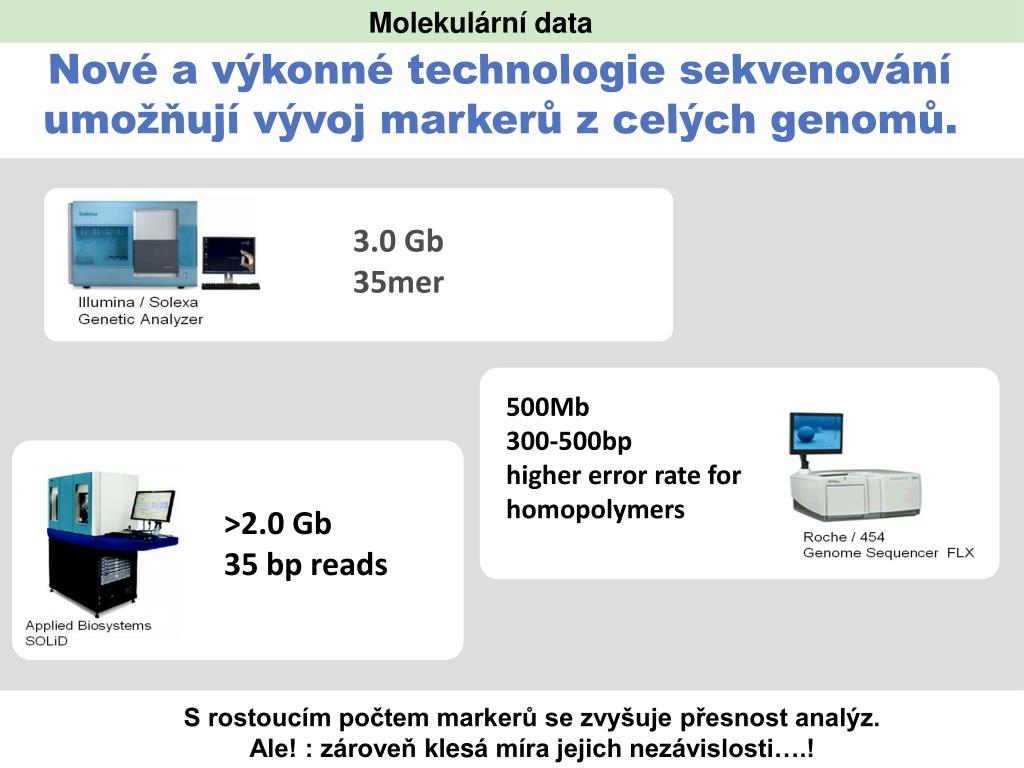 Molekulární data

Nové a výkonné technologie sekvenování umožňují vývoj markerů z celých genomů.

Solexa

Illumina / Solexa Genetic Analyzer

3.0 Gb
35mer

500Mb
300-500bp
higher error rate for homopolymers

Roche / 454 Genome Sequencer FLX

Applied Biosystems SOLiD

>2.0 Gb
35 bp reads

S rostoucím počtem markerů se zvyšuje přesnost analýz.
Ale! : zároveň klesá míra jejich nezávislosti….!